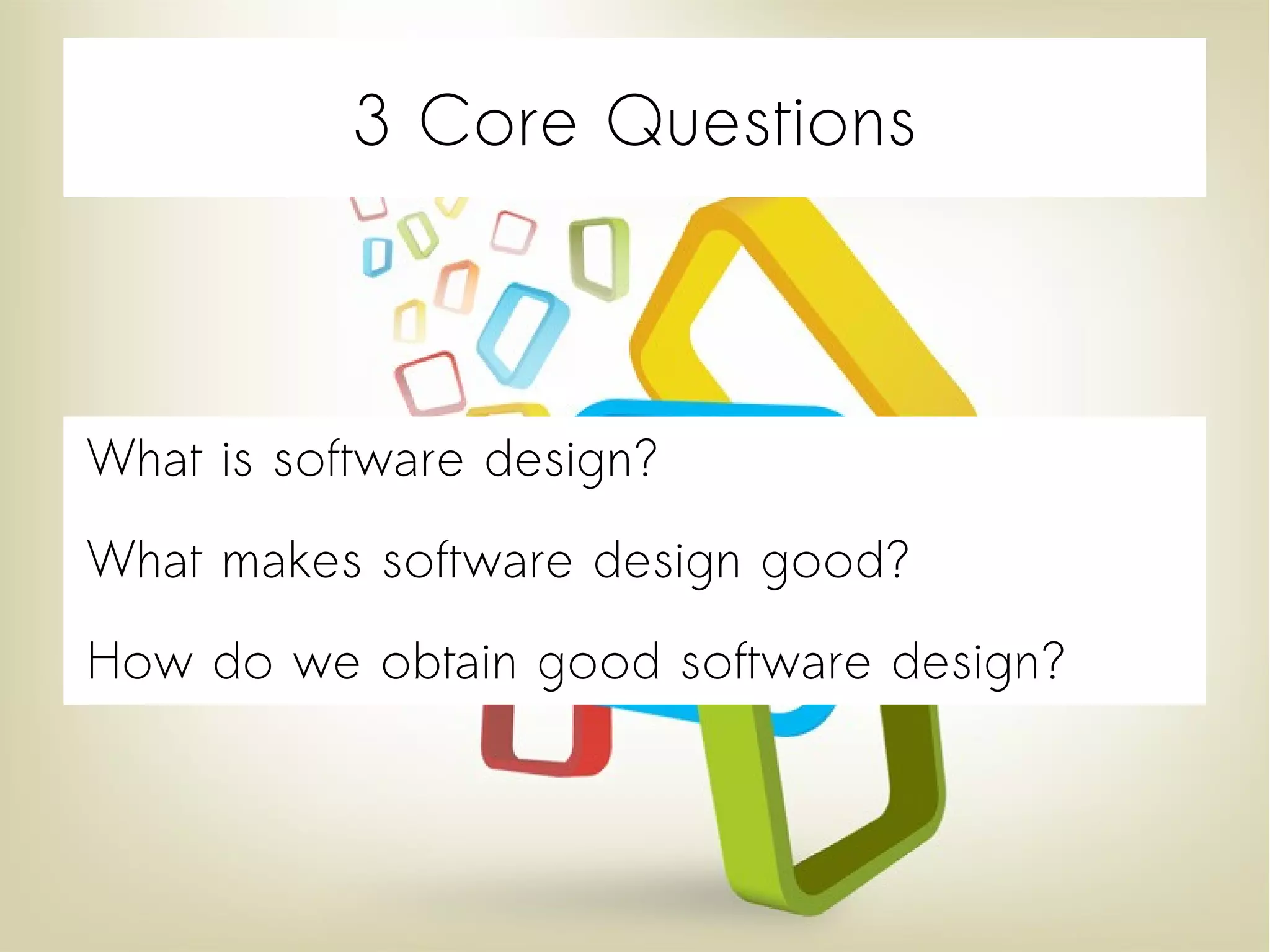 3 Core Questions

What is software design?

What makes software design good?

How do we obtain good software design?